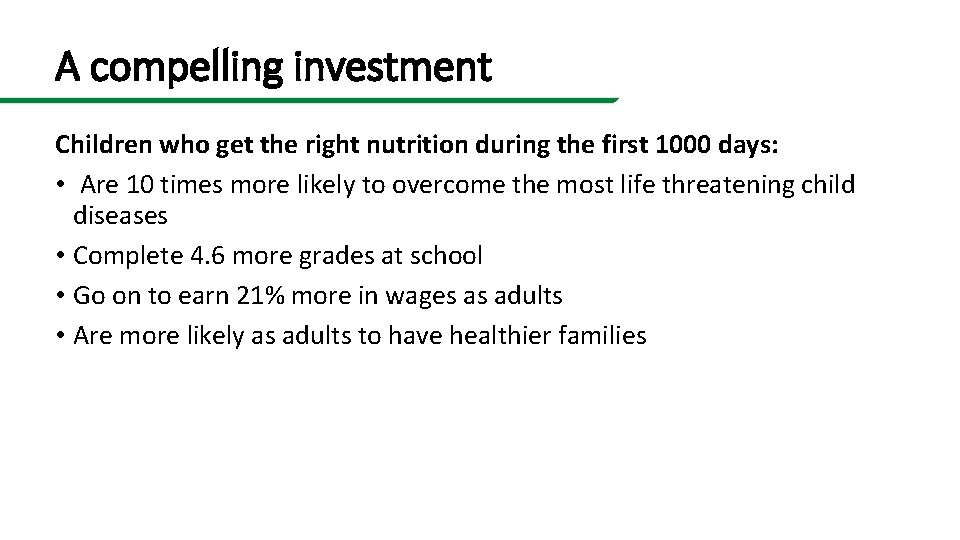 A compelling investment

Children who get the right nutrition during the first 1000 days:
• Are 10 times more likely to overcome the most life threatening child diseases
• Complete 4.6 more grades at school
• Go on to earn 21% more in wages as adults
• Are more likely as adults to have healthier families